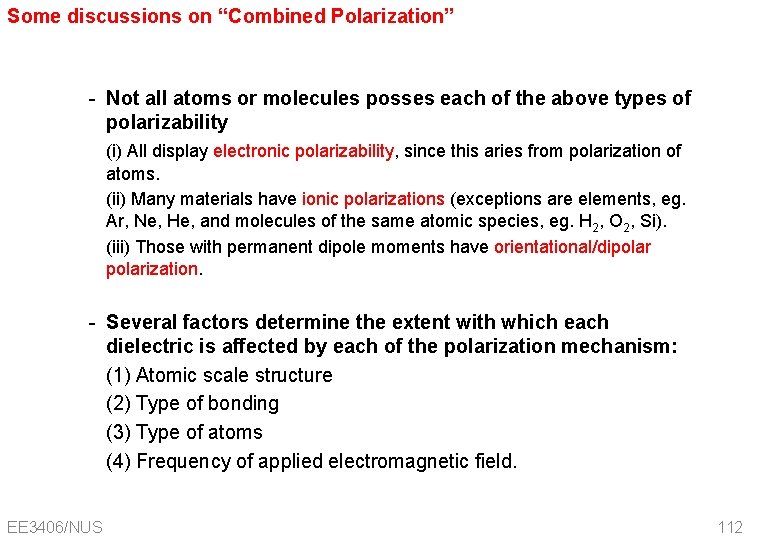 Some discussions on “Combined Polarization”

- Not all atoms or molecules posses each of the above types of polarizability

(i) All display electronic polarizability, since this aries from polarization of atoms.

(ii) Many materials have ionic polarizations (exceptions are elements, eg. Ar, Ne, He, and molecules of the same atomic species, eg. $H_2$, $O_2$, Si).

(iii) Those with permanent dipole moments have orientational/dipolar polarization.

- Several factors determine the extent with which each dielectric is affected by each of the polarization mechanism:

(1) Atomic scale structure

(2) Type of bonding

(3) Type of atoms

(4) Frequency of applied electromagnetic field.

EE3406/NUS

112